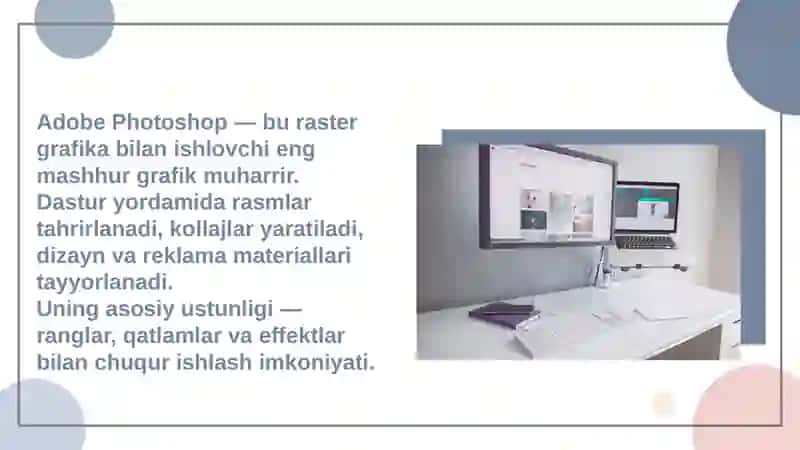 Adobe Photoshop — bu raster grafika bilan ishlovchi eng mashhur grafik muharrir. Dastur yordamida rasmlar tahrirlanadi, kollajlar yaratiladi, dizayn va reklama materiallari tayyorlanadi.
Uning asosiy ustunligi — ranglar, qatlamlar va effektlar bilan chuqur ishlash imkoniyati.